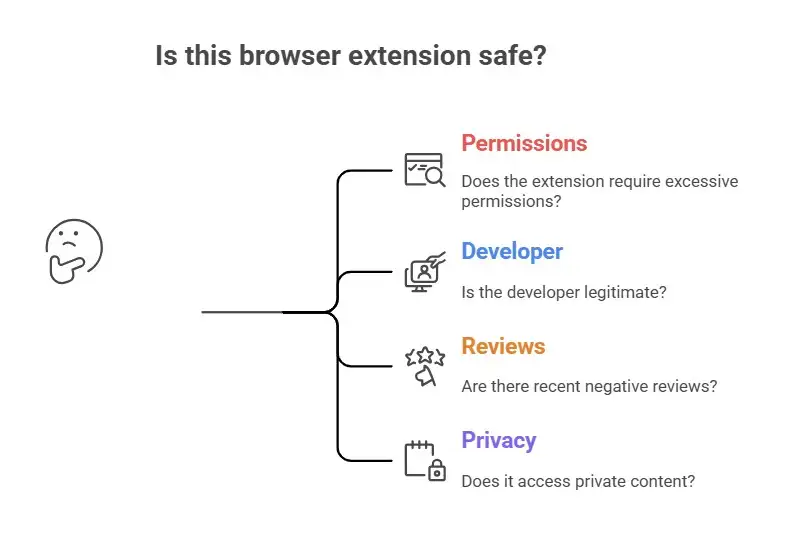 Is this browser extension safe?

Permissions

Does the extension require excessive permissions?

Developer

Is the developer legitimate?

Reviews

Are there recent negative reviews?

Privacy

Does it access private content?